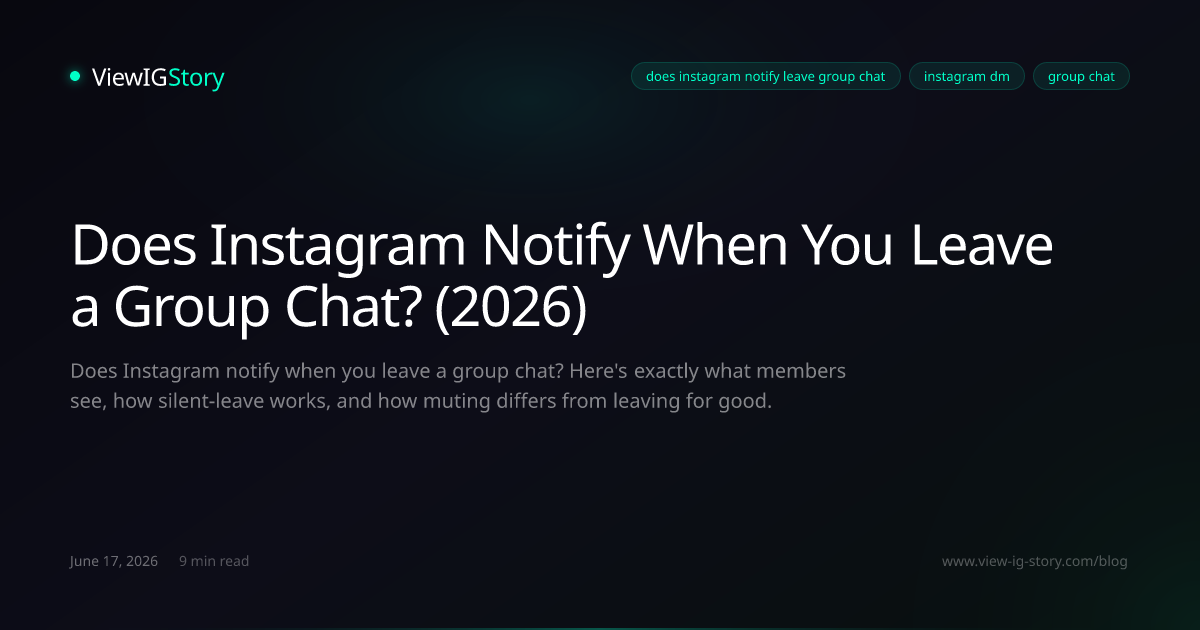 ViewIGStory

does instagram notify leave group chat
instagram dm
group chat

Does Instagram Notify When You Leave a Group Chat? (2026)

Does Instagram notify when you leave a group chat? Here's exactly what members see, how silent-leave works, and how muting differs from leaving for good.

June 17, 2026
9 min read

www.view-ig-story.com/blog